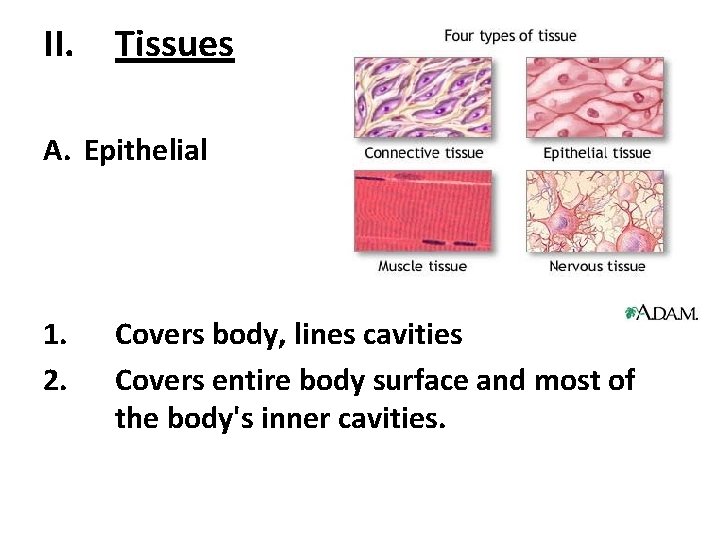 II. Tissues

A. Epithelial

Four types of tissue

Connective tissue

Epithelial tissue

Muscle tissue

Nervous tissue

A.D.A.M.

1. Covers body, lines cavities

2. Covers entire body surface and most of the body's inner cavities.